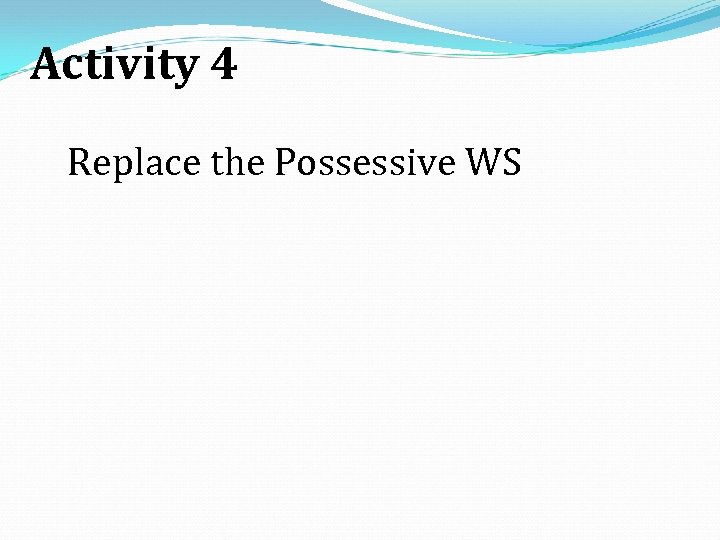 Activity 4

Replace the Possessive WS